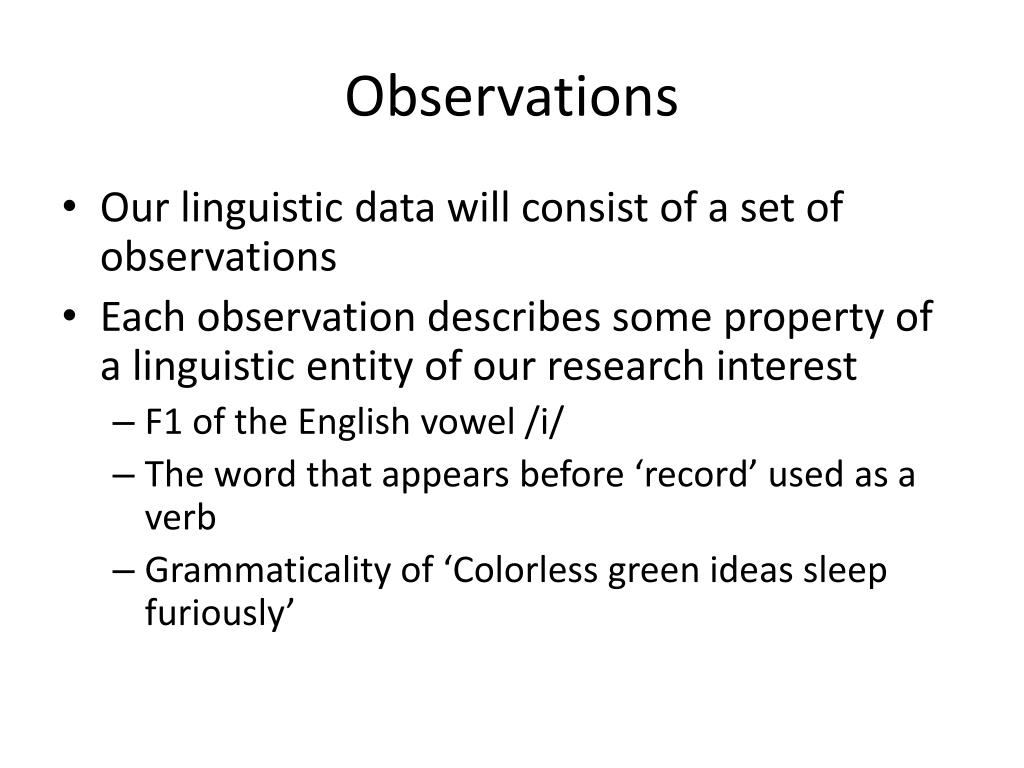 Observations

• Our linguistic data will consist of a set of observations
• Each observation describes some property of a linguistic entity of our research interest
– F1 of the English vowel /i/
– The word that appears before ‘record’ used as a verb
– Grammaticality of ‘Colorless green ideas sleep furiously’